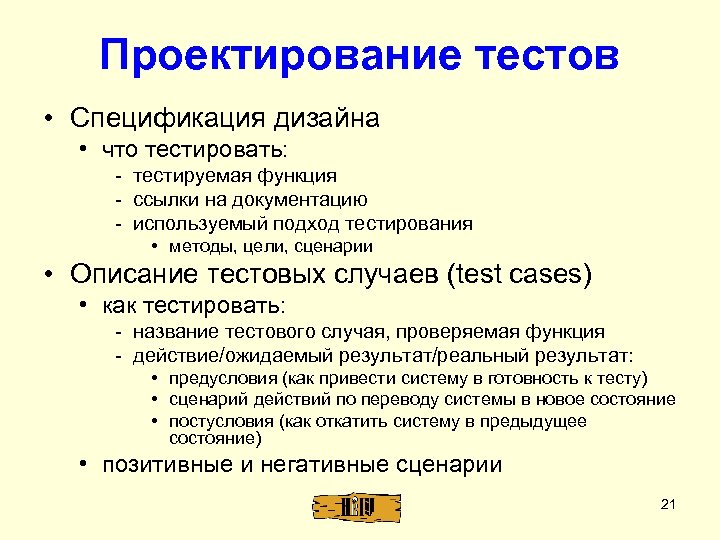 Проектирование тестов

• Спецификация дизайна
  • что тестировать:
    - тестируемая функция
    - ссылки на документацию
    - используемый подход тестирования
      • методы, цели, сценарии
• Описание тестовых случаев (test cases)
  • как тестировать:
    - название тестового случая, проверяемая функция
    - действие/ожидаемый результат/реальный результат:
      • предусловия (как привести систему в готовность к тесту)
      • сценарий действий по переводу системы в новое состояние
      • постусловия (как откатить систему в предыдущее состояние)
  • позитивные и негативные сценарии

21